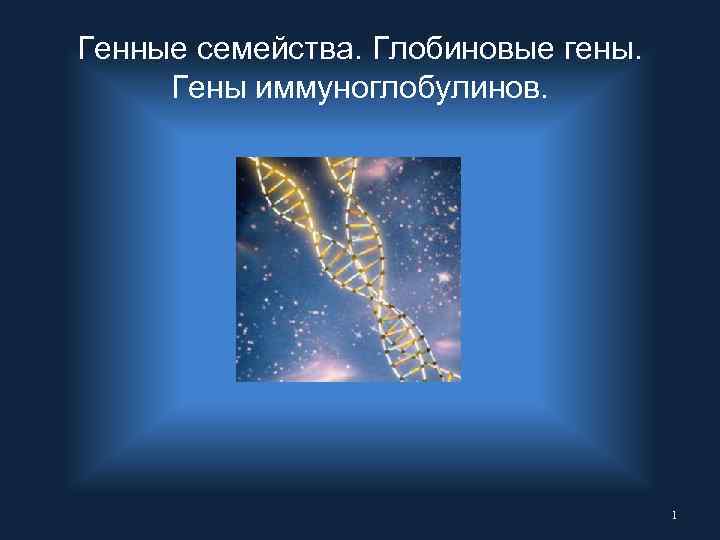 Генные семейства. Глобиновые гены. Гены иммуноглобулинов.

1